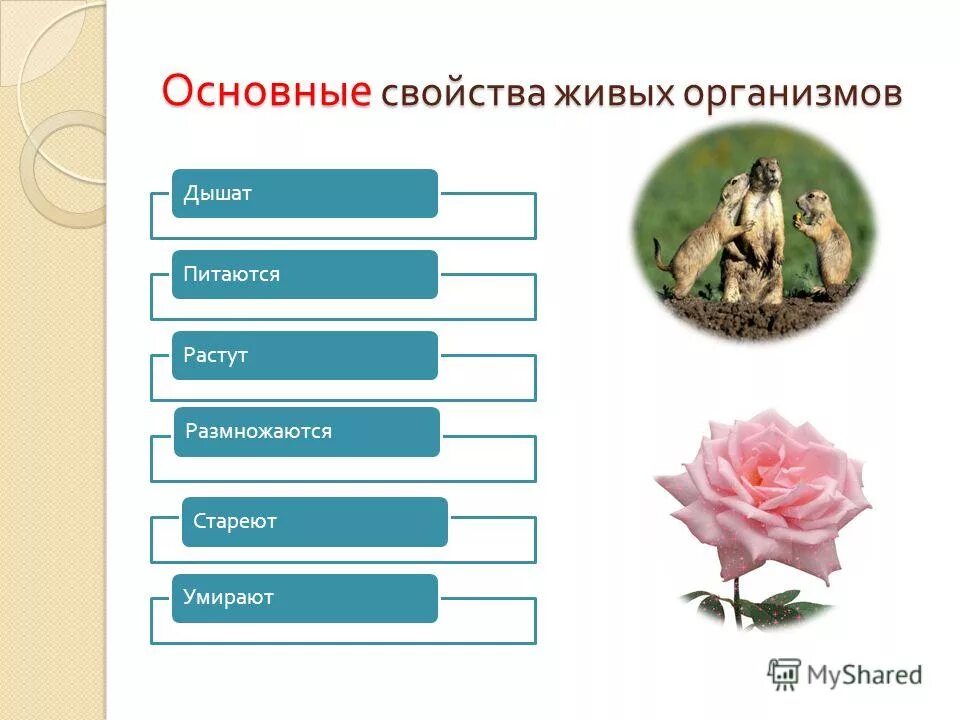 Основные свойства живых организмов

Дышат

Питаются

Растут

Размножаются

Стареют

Умирают

MyShared